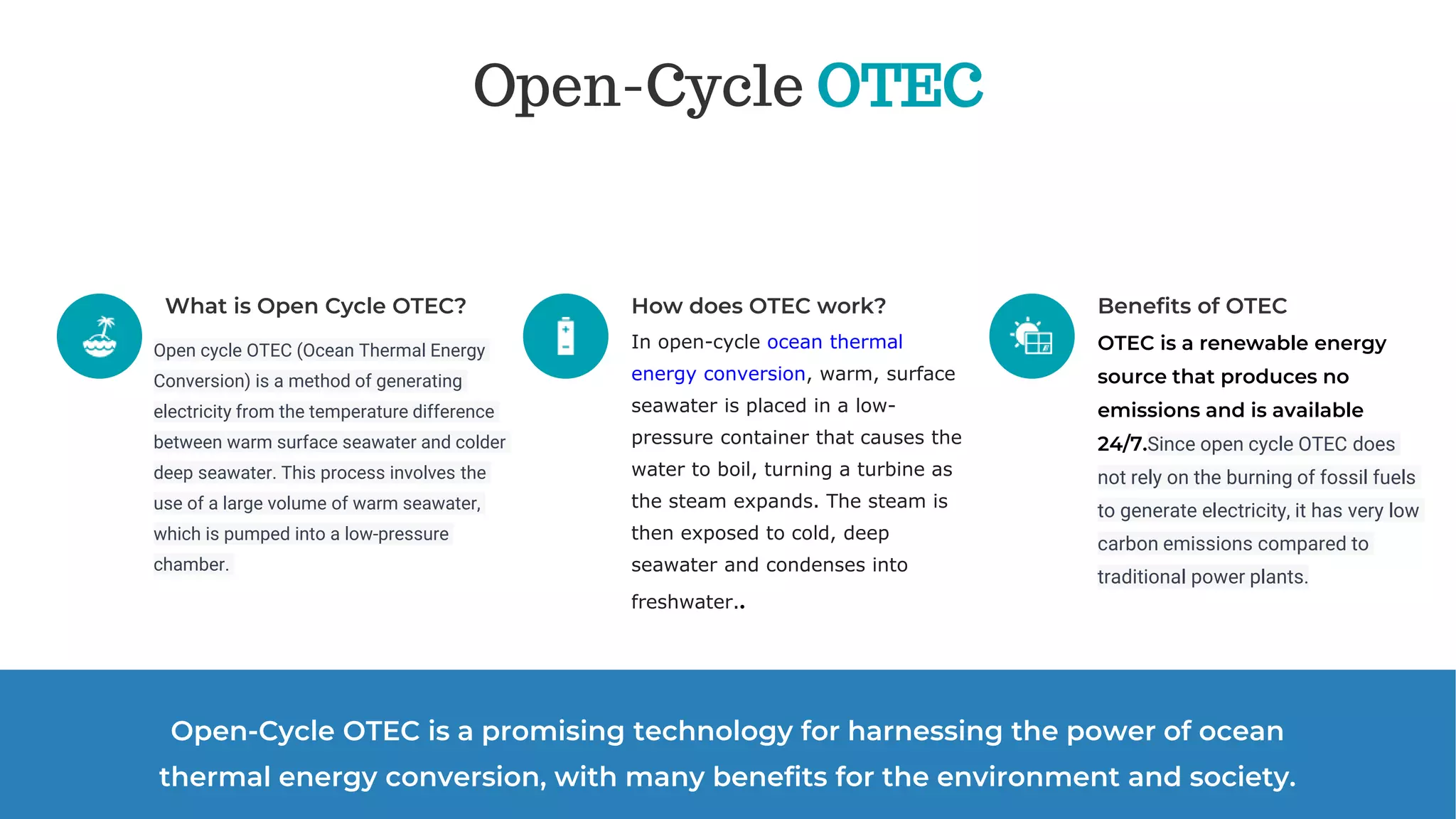 Open-Cycle OTEC

What is Open Cycle OTEC?

Open cycle OTEC (Ocean Thermal Energy Conversion) is a method of generating electricity from the temperature difference between warm surface seawater and colder deep seawater. This process involves the use of a large volume of warm seawater, which is pumped into a low-pressure chamber.

How does OTEC work?

In open-cycle ocean thermal energy conversion, warm, surface seawater is placed in a low-pressure container that causes the water to boil, turning a turbine as the steam expands. The steam is then exposed to cold, deep seawater and condenses into freshwater..

Benefits of OTEC

OTEC is a renewable energy source that produces no emissions and is available 24/7.Since open cycle OTEC does not rely on the burning of fossil fuels to generate electricity, it has very low carbon emissions compared to traditional power plants.

Open-Cycle OTEC is a promising technology for harnessing the power of ocean thermal energy conversion, with many benefits for the environment and society.